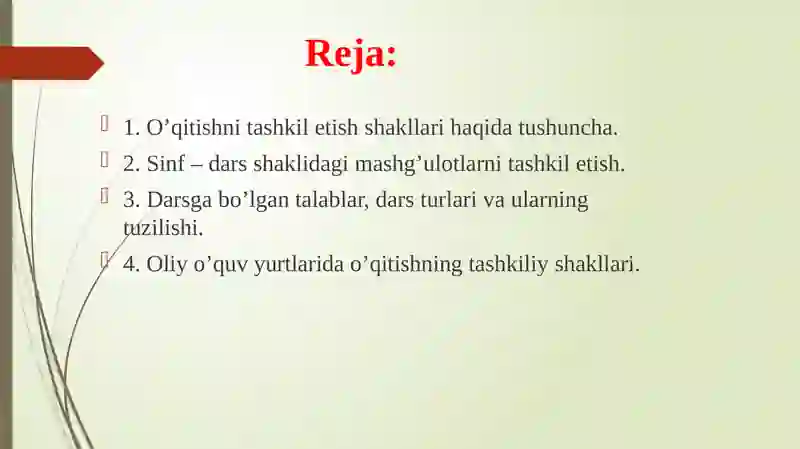 Reja:

1. O’qitishni tashkil etish shakllari haqida tushuncha.

2. Sinf – dars shaklidagi mashg’ulotlarni tashkil etish.

3. Darsga bo’lgan talablar, dars turlari va ularning tuzilishi.

4. Oliy o’quv yurtlarida o’qitishning tashkiliy shakllari.